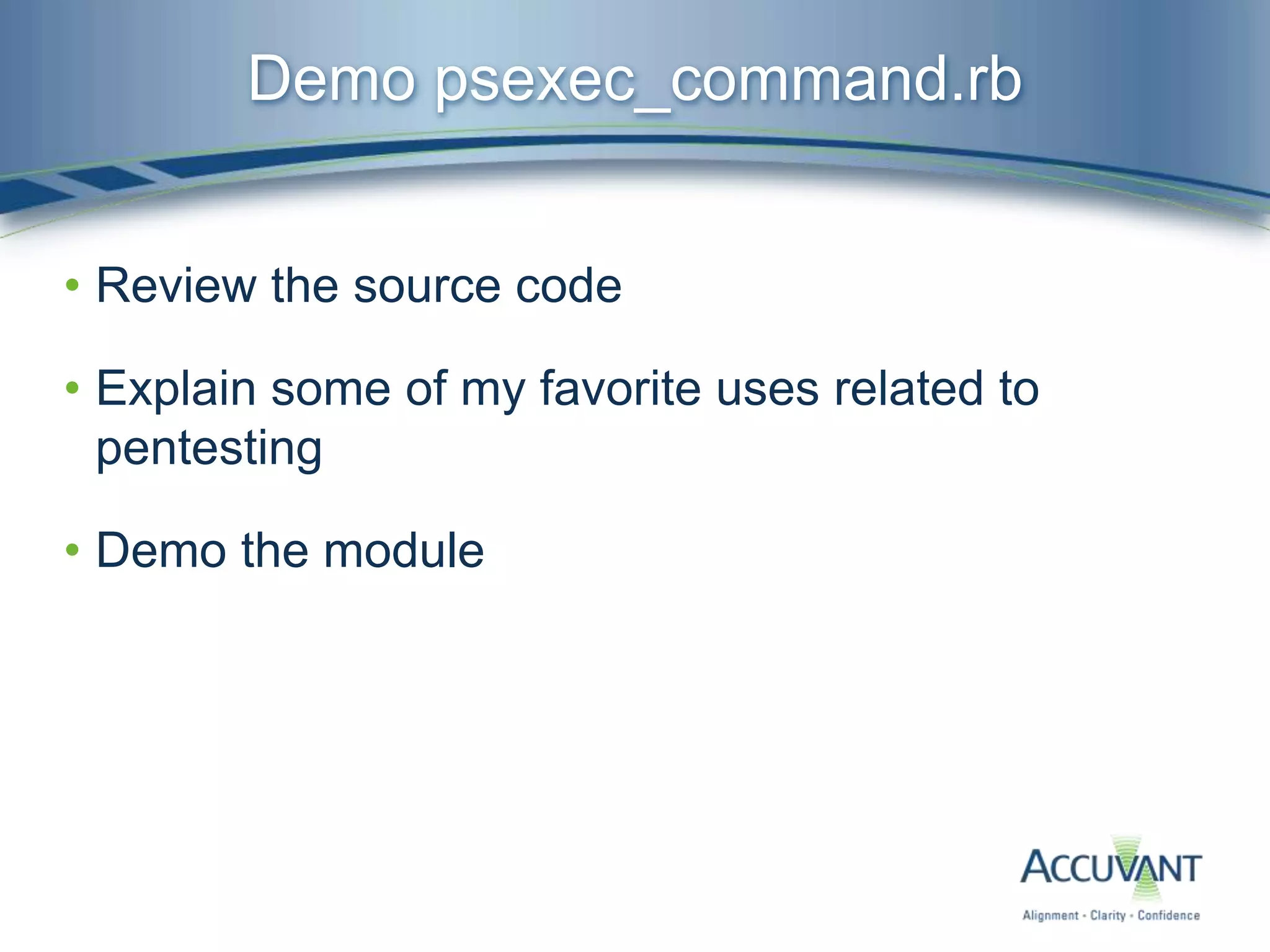 Demo psexec_command.rb

• Review the source code

• Explain some of my favorite uses related to pentesting

• Demo the module

ACCUVANT
Alignment • Clarity • Confidence